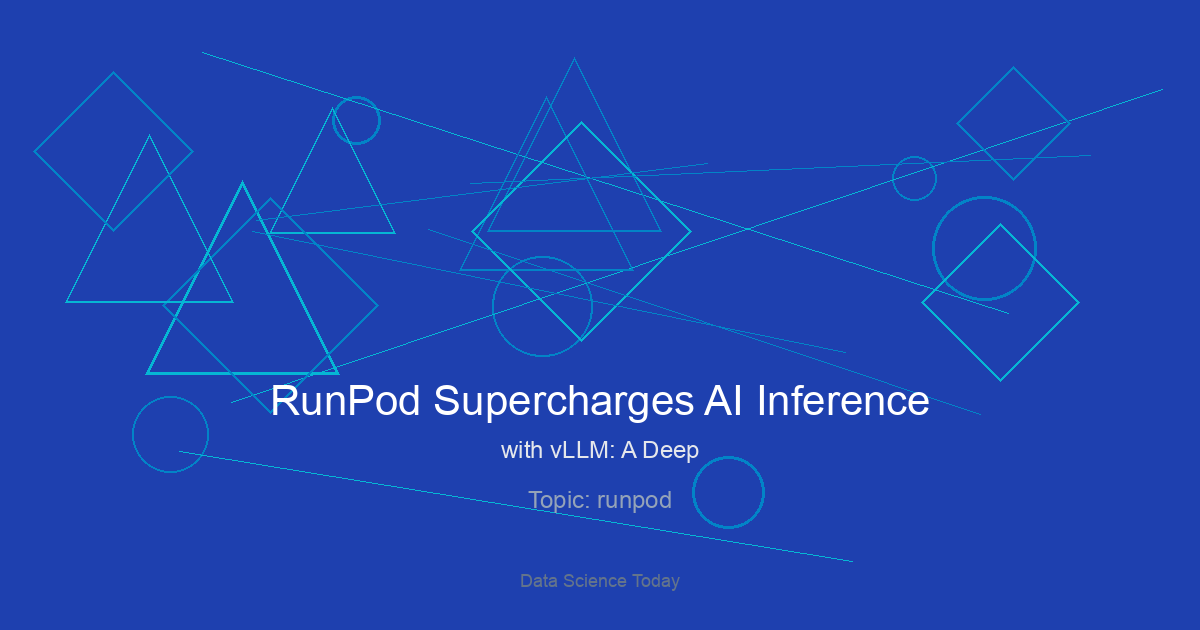 RunPod Supercharges AI Inference

with vLLM: A Deep

Topic: runpod

Data Science Today